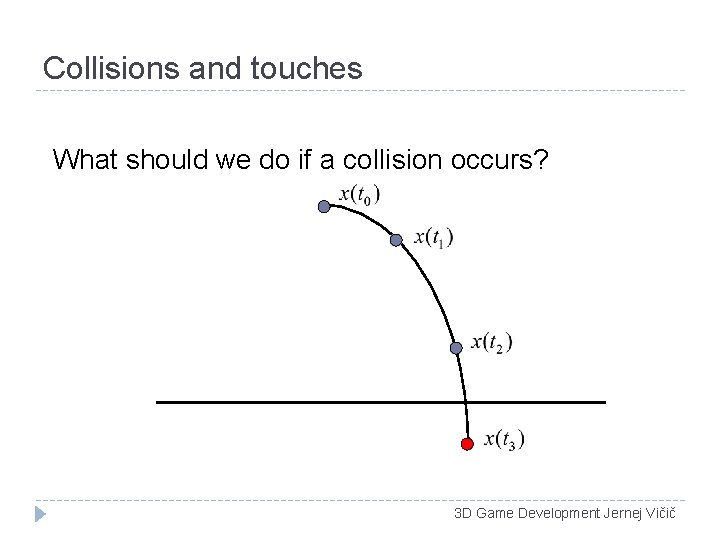 Collisions and touches

What should we do if a collision occurs?

$x(t_0)$

$x(t_1)$

$x(t_2)$

$x(t_3)$

3D Game Development Jernej Vičič